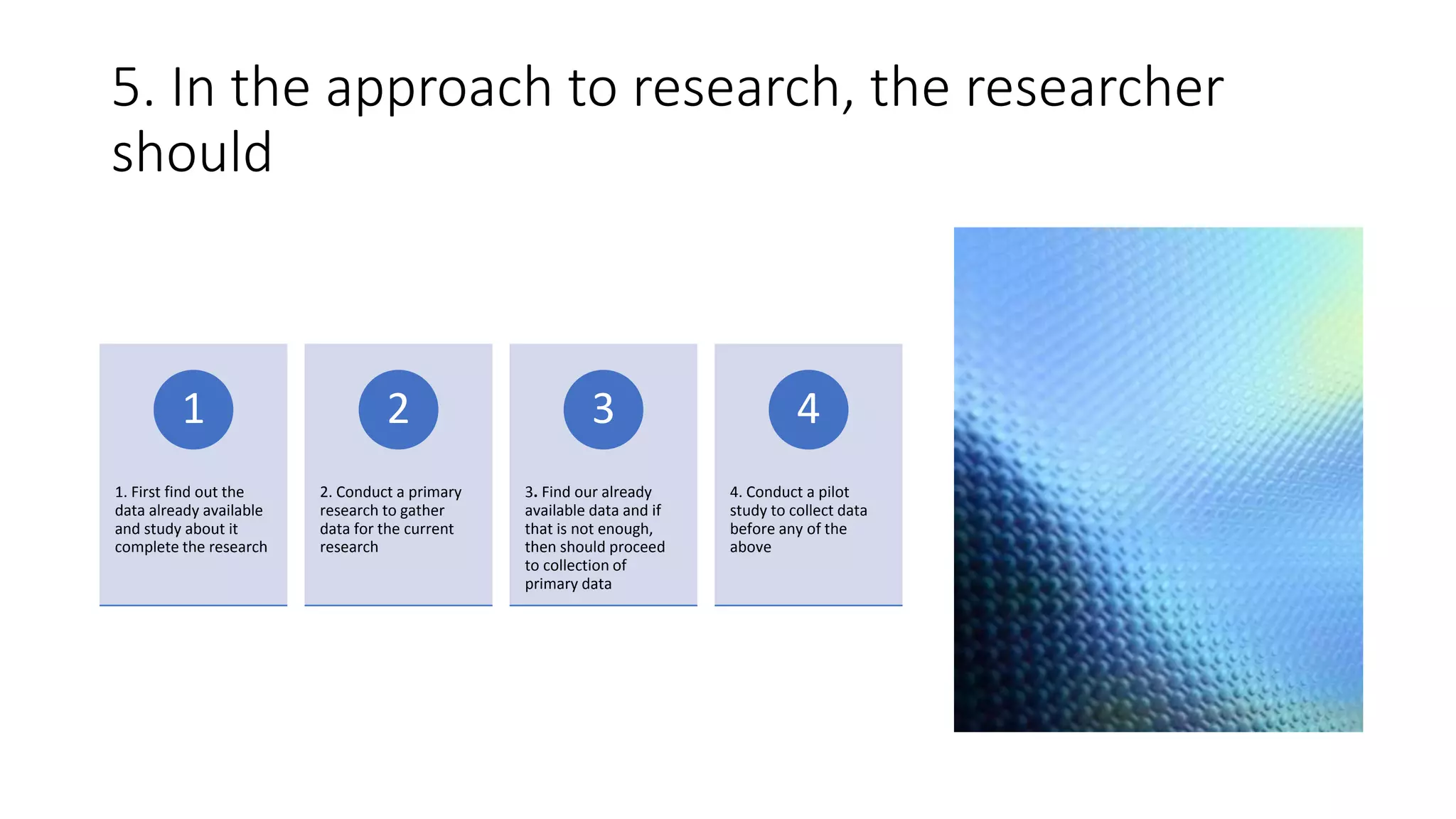 5. In the approach to research, the researcher should

1

1. First find out the data already available and study about it complete the research

2

2. Conduct a primary research to gather data for the current research

3

3. Find our already available data and if that is not enough, then should proceed to collection of primary data

4

4. Conduct a pilot study to collect data before any of the above